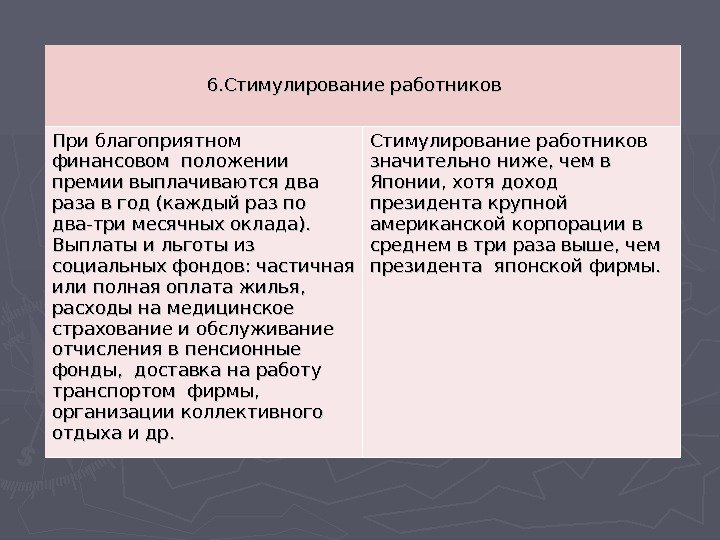 | 6.Стимулирование работников | |
|---|---|
| При благоприятном финансовом положении премии выплачиваются два раза в год (каждый раз по два-три месячных оклада). Выплаты и льготы из социальных фондов: частичная или полная оплата жилья, расходы на медицинское страхование и обслуживание отчисления в пенсионные фонды, доставка на работу транспортом фирмы, организации коллективного отдыха и др. | Стимулирование работников значительно ниже, чем в Японии, хотя доход президента крупной американской корпорации в среднем в три раза выше, чем президента японской фирмы. |